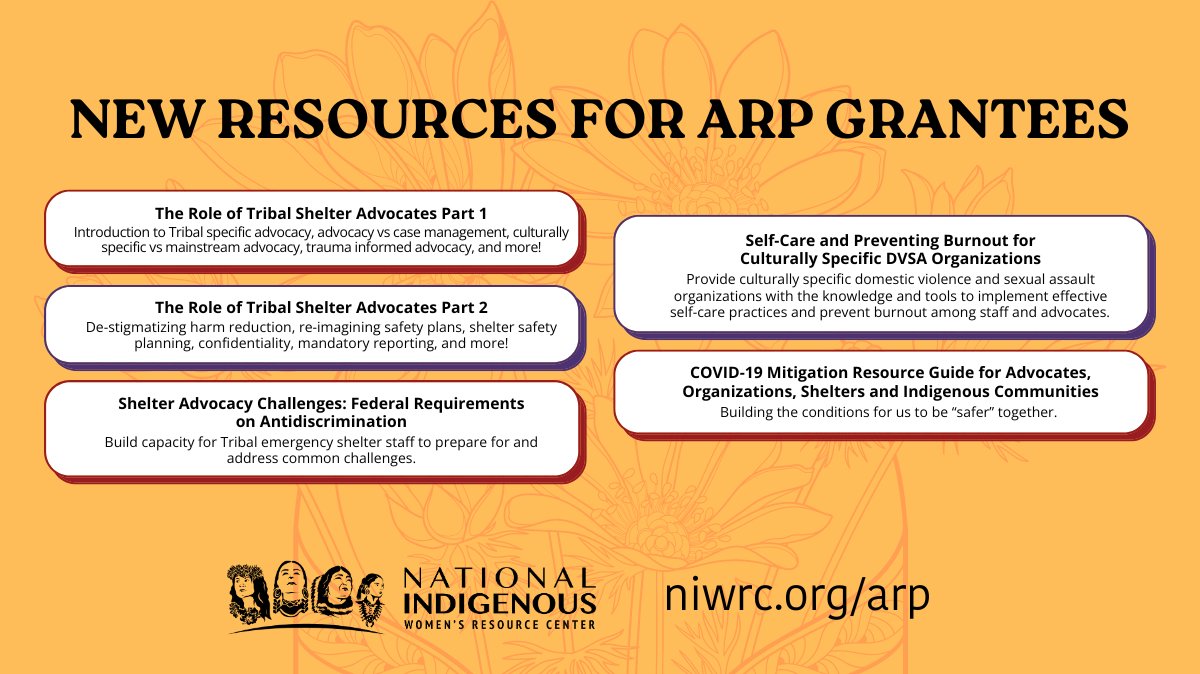 NEW RESOURCES FOR ARP GRANTEES

The Role of Tribal Shelter Advocates Part 1
Introduction to Tribal specific advocacy, advocacy vs case management, culturally specific vs mainstream advocacy, trauma informed advocacy, and more!

The Role of Tribal Shelter Advocates Part 2
De-stigmatizing harm reduction, re-imagining safety plans, shelter safety planning, confidentiality, mandatory reporting, and more!

Shelter Advocacy Challenges: Federal Requirements on Antidiscrimination
Build capacity for Tribal emergency shelter staff to prepare for and address common challenges.

Self-Care and Preventing Burnout for Culturally Specific DVSA Organizations
Provide culturally specific domestic violence and sexual assault organizations with the knowledge and tools to implement effective self-care practices and prevent burnout among staff and advocates.

COVID-19 Mitigation Resource Guide for Advocates, Organizations, Shelters and Indigenous Communities
Building the conditions for us to be "safer" together.

NATIONAL INDIGENOUS WOMEN'S RESOURCE CENTER

niwrc.org/arp